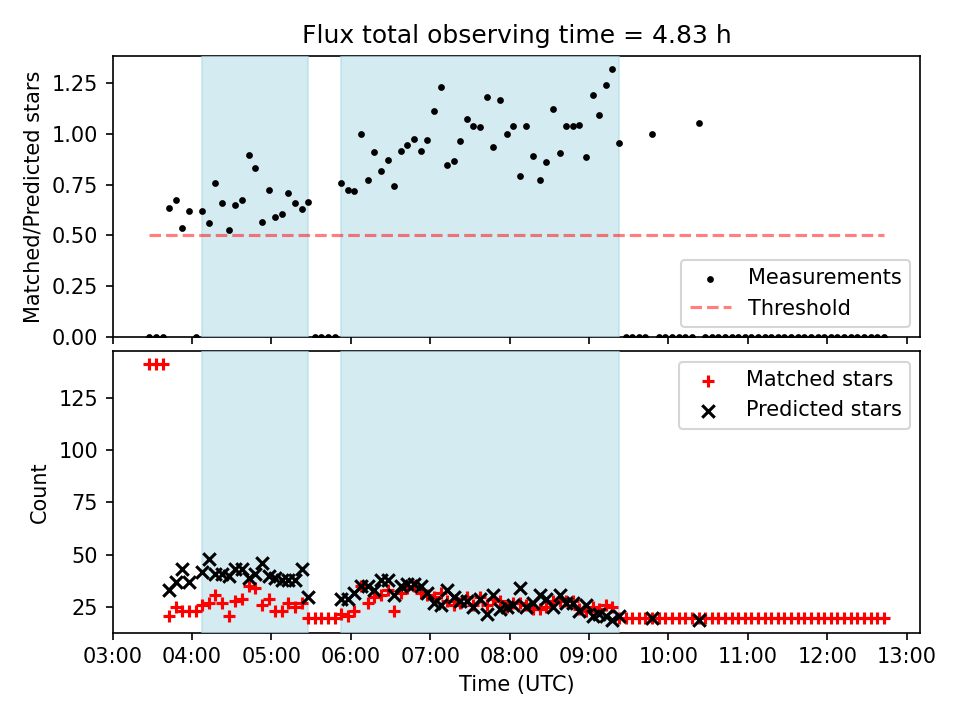 Flux total observing time = 4.83 h

Matched/Predicted stars

1.25
1.00
0.75
0.50
0.25
0.00

Measurements
Threshold

Count

125
100
75
50
25

Matched stars
Predicted stars

03:00 04:00 05:00 06:00 07:00 08:00 09:00 10:00 11:00 12:00 13:00

Time (UTC)